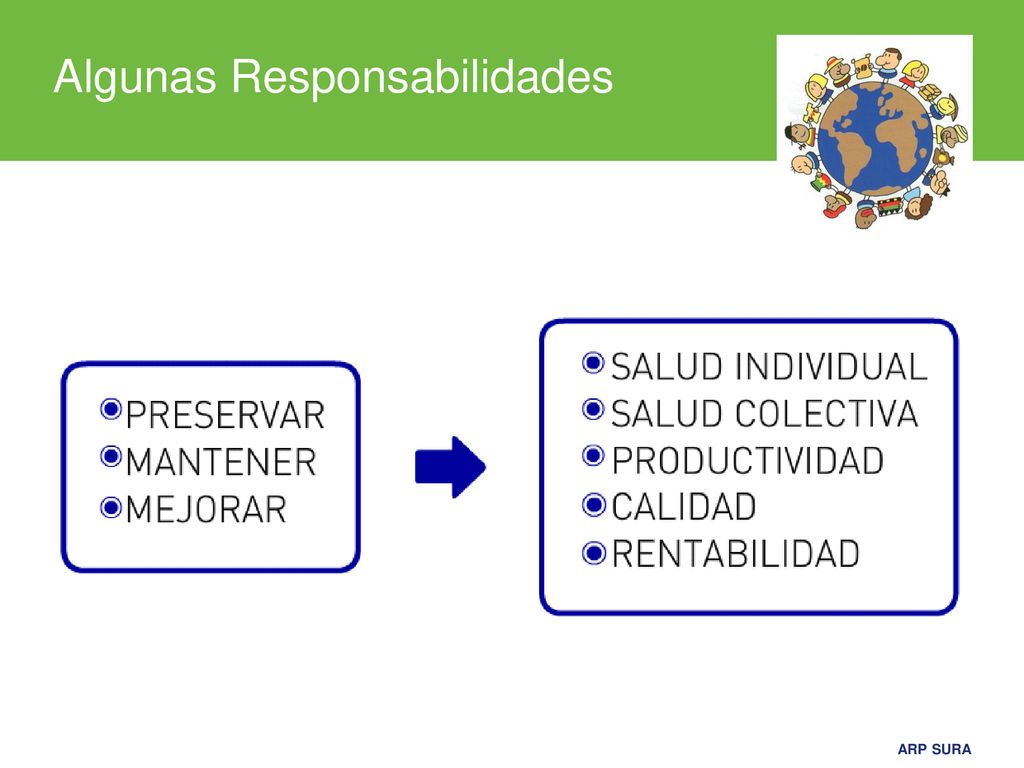 Algunas Responsabilidades

PRESERVAR
MANTENER
MEJORAR

SALUD INDIVIDUAL
SALUD COLECTIVA
PRODUCTIVIDAD
CALIDAD
RENTABILIDAD

ARP SURA